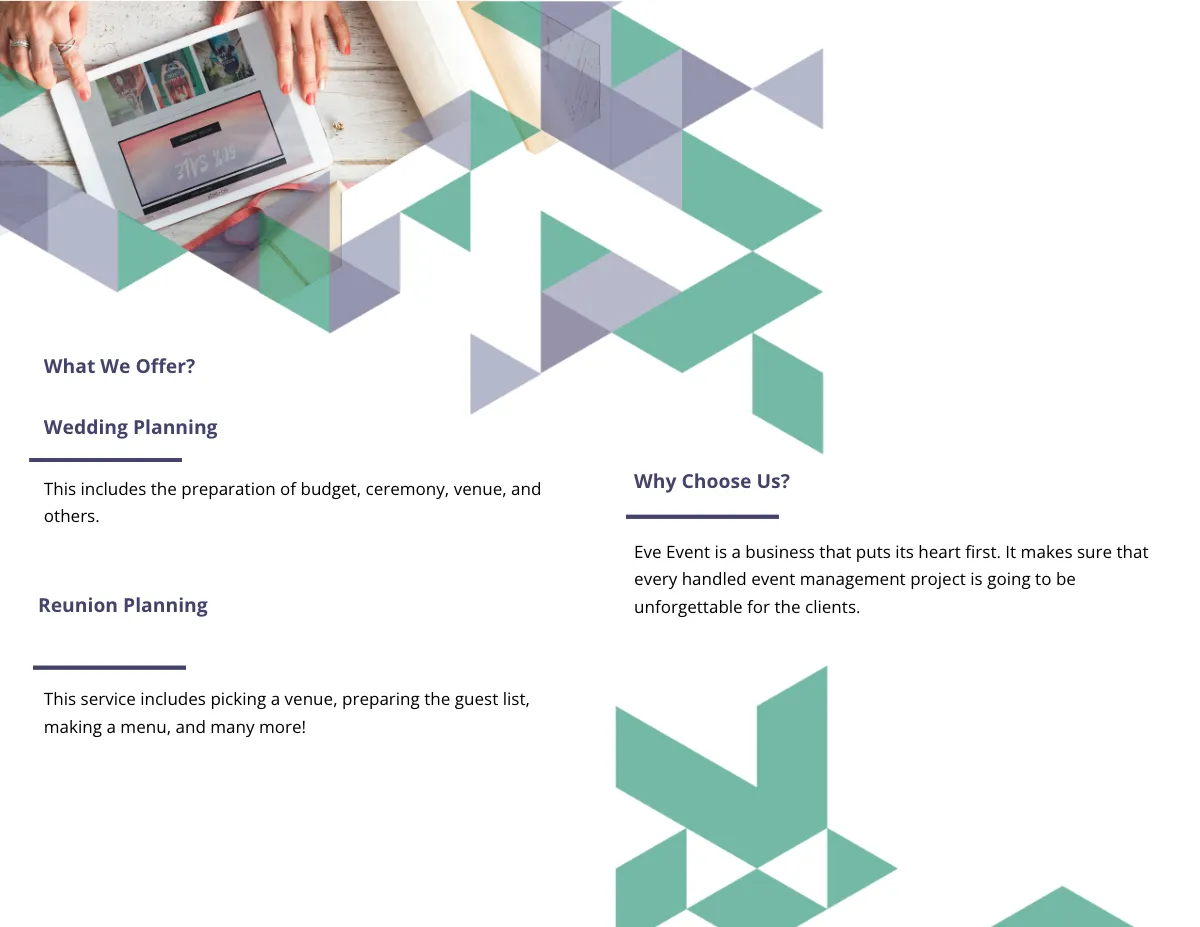 What We Offer?

Wedding Planning

This includes the preparation of budget, ceremony, venue, and others.

Reunion Planning

This service includes picking a venue, preparing the guest list, making a menu, and many more!

Why Choose Us?

Eve Event is a business that puts its heart first. It makes sure that every handled event management project is going to be unforgettable for the clients.